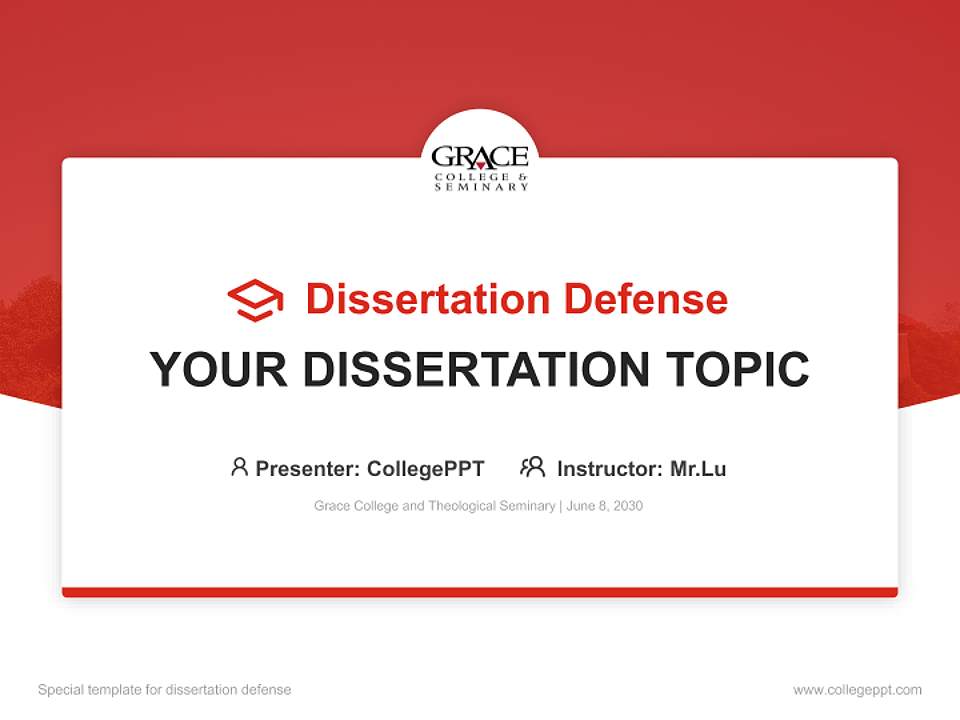 GRACE
COLLEGE &
SEMINARY

Dissertation Defense

YOUR DISSERTATION TOPIC

Presenter: CollegePPT Instructor: Mr.Lu

Grace College and Theological Seminary | June 8, 2030

Special template for dissertation defense

www.collegeppt.com